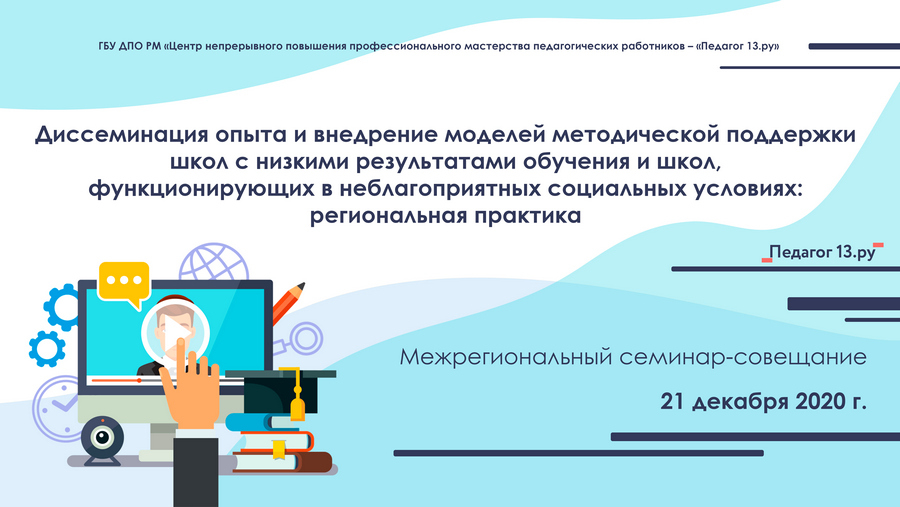 ГБУ ДПО РМ «Центр непрерывного повышения профессионального мастерства педагогических работников – «Педагог 13.ру»

Диссеминация опыта и внедрение моделей методической поддержки школ с низкими результатами обучения и школ, функционирующих в неблагоприятных социальных условиях: региональная практика

Педагог 13.ру

Межрегиональный семинар-совещание

21 декабря 2020 г.